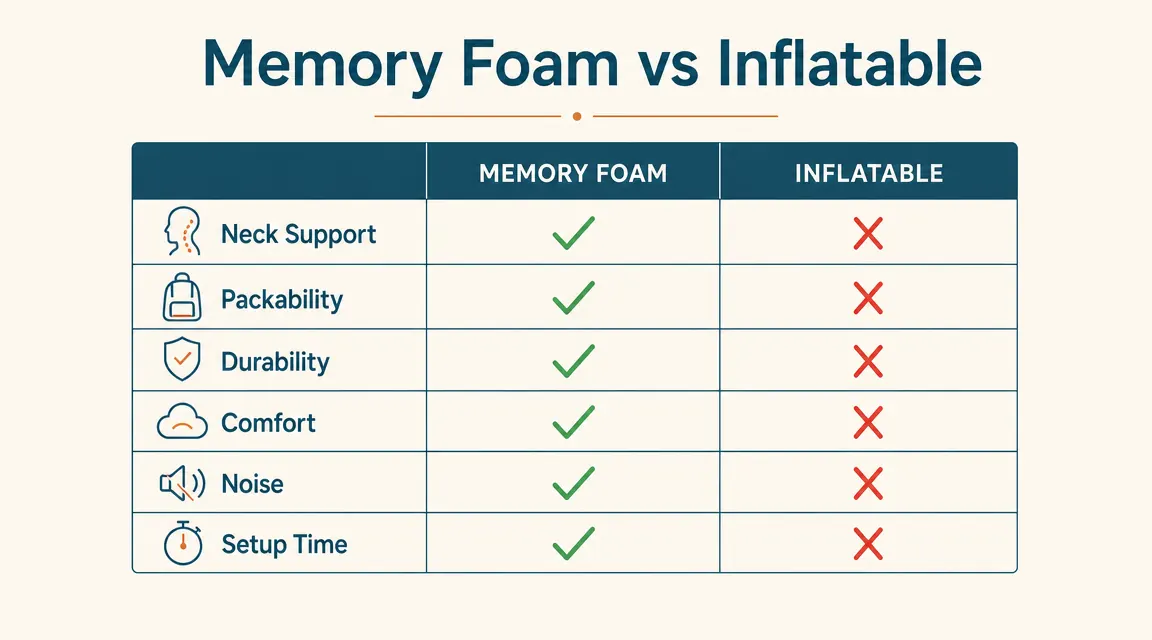 Memory Foam vs Inflatable

| | MEMORY FOAM | INFLATABLE |
|---|---|---|
| Neck Support | ✓ | ✗ |
| Packability | ✓ | ✗ |
| Durability | ✓ | ✗ |
| Comfort | ✓ | ✗ |
| Noise | ✓ | ✗ |
| Setup Time | ✓ | ✗ |